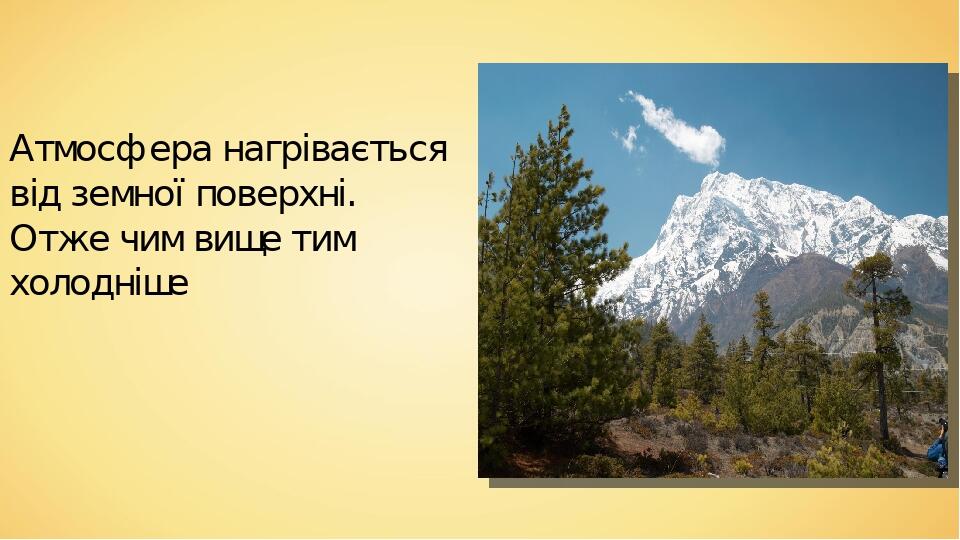 Атмосфера нагрівається від земної поверхні. Отже чим вище тим холодніше